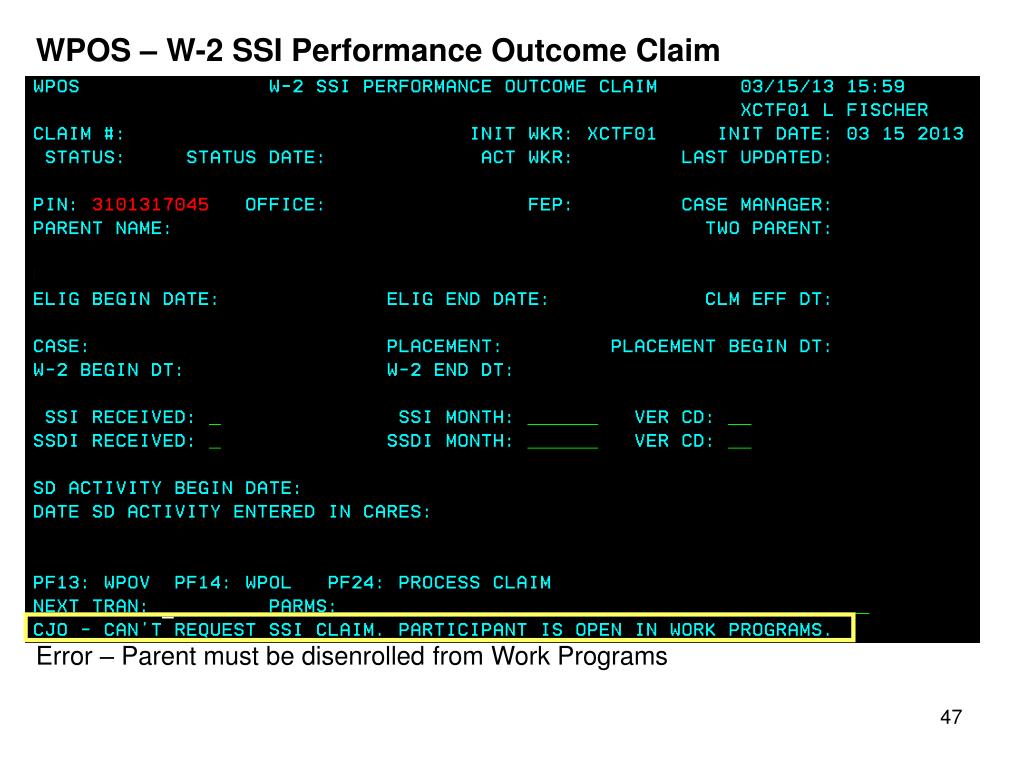 WPOS – W-2 SSI Performance Outcome Claim

WPOS W-2 SSI PERFORMANCE OUTCOME CLAIM 03/15/13 15:59
XCTF01 L FISCHER
CLAIM #: INIT WKR: XCTF01 INIT DATE: 03 15 2013
STATUS: STATUS DATE: ACT WKR: LAST UPDATED:

PIN: 3101317045 OFFICE: FEP: CASE MANAGER:
PARENT NAME: TWO PARENT:

ELIG BEGIN DATE: ELIG END DATE: CLM EFF DT:

CASE: PLACEMENT: PLACEMENT BEGIN DT:
W-2 BEGIN DT: W-2 END DT:

SSI RECEIVED: _ SSI MONTH: ______ VER CD: __
SSDI RECEIVED: _ SSDI MONTH: ______ VER CD: __

SD ACTIVITY BEGIN DATE:
DATE SD ACTIVITY ENTERED IN CARES:

PF13: WPOV PF14: WPOL PF24: PROCESS CLAIM
NEXT TRAN: _ PARMS:
CJO - CAN'T REQUEST SSI CLAIM. PARTICIPANT IS OPEN IN WORK PROGRAMS.

Error – Parent must be disenrolled from Work Programs

47